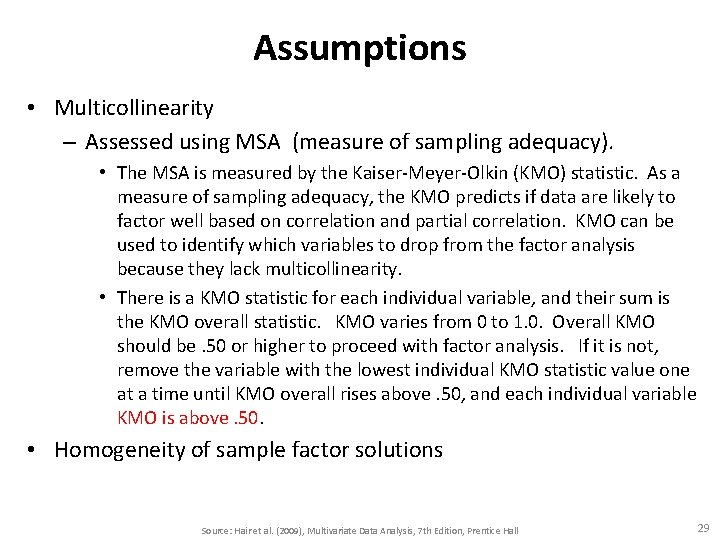 Assumptions

• Multicollinearity

– Assessed using MSA (measure of sampling adequacy).

• The MSA is measured by the Kaiser-Meyer-Olkin (KMO) statistic. As a measure of sampling adequacy, the KMO predicts if data are likely to factor well based on correlation and partial correlation. KMO can be used to identify which variables to drop from the factor analysis because they lack multicollinearity.

• There is a KMO statistic for each individual variable, and their sum is the KMO overall statistic. KMO varies from 0 to 1.0. Overall KMO should be .50 or higher to proceed with factor analysis. If it is not, remove the variable with the lowest individual KMO statistic value one at a time until KMO overall rises above .50, and each individual variable KMO is above .50.

• Homogeneity of sample factor solutions

Source: Hair et al. (2009), Multivariate Data Analysis, 7th Edition, Prentice Hall

29